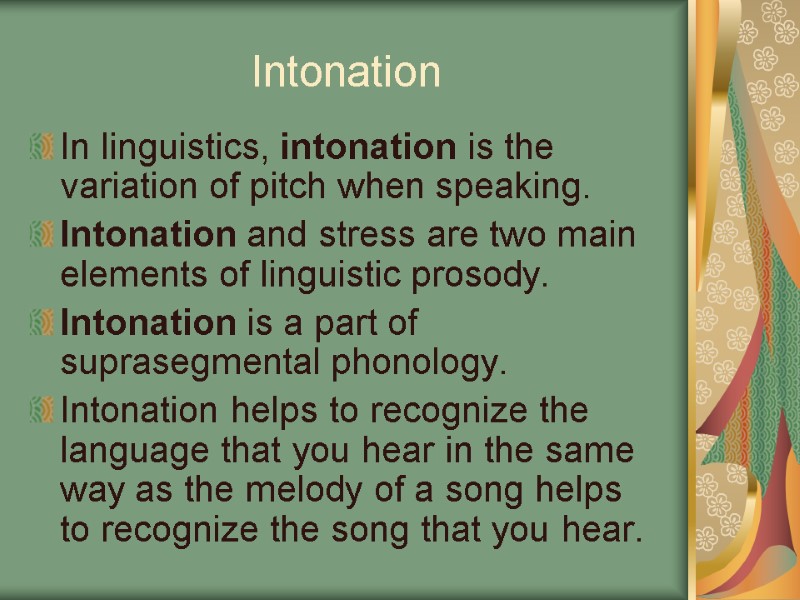 Intonation

In linguistics, intonation is the variation of pitch when speaking.

Intonation and stress are two main elements of linguistic prosody.

Intonation is a part of suprasegmental phonology.

Intonation helps to recognize the language that you hear in the same way as the melody of a song helps to recognize the song that you hear.